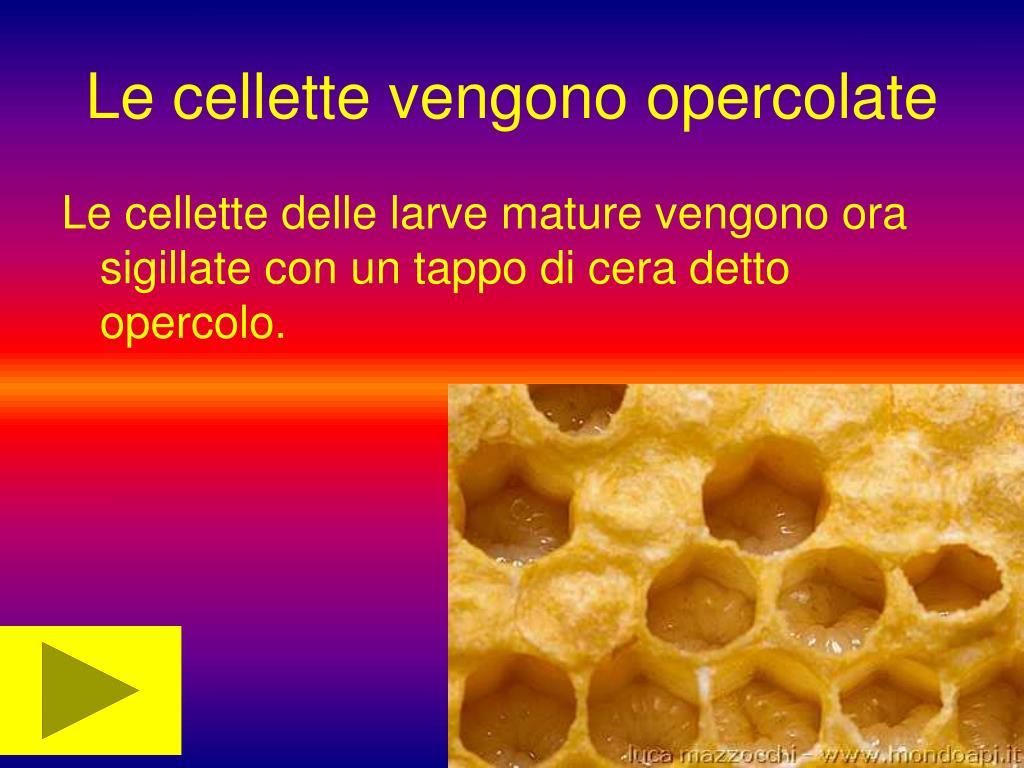 Le cellette vengono opercolate

Le cellette delle larve mature vengono ora sigillate con un tappo di cera detto opercolo.

luca mazzocchi – www.mondoapi.it